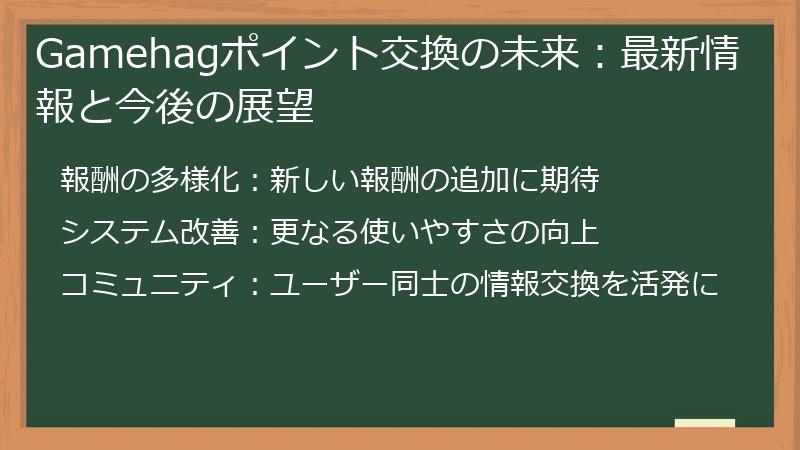 Gamehagポイント交換の未来：最新情報と今後の展望

報酬の多様化：新しい報酬の追加に期待

システム改善：更なる使いやすさの向上

コミュニティ：ユーザー同士の情報交換を活発に